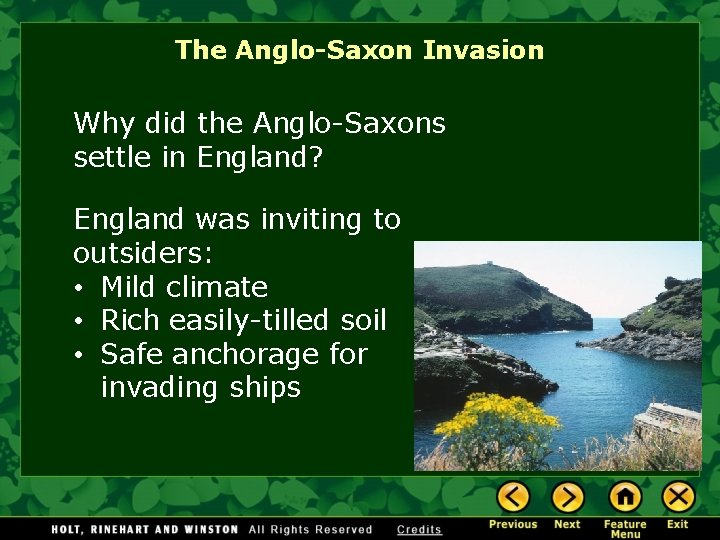 The Anglo-Saxon Invasion

Why did the Anglo-Saxons settle in England?

England was inviting to outsiders:
• Mild climate
• Rich easily-tilled soil
• Safe anchorage for invading ships

HOLT, RINEHART AND WINSTON All Rights Reserved Credits

Previous Next Feature Menu Exit